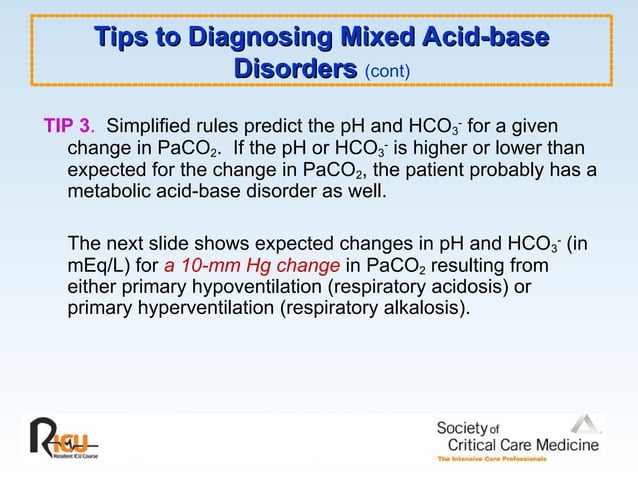 Tips to Diagnosing Mixed Acid-base Disorders (cont)

TIP 3. Simplified rules predict the pH and $HCO_3^-$ for a given change in $PaCO_2$. If the pH or $HCO_3^-$ is higher or lower than expected for the change in $PaCO_2$, the patient probably has a metabolic acid-base disorder as well.

The next slide shows expected changes in pH and $HCO_3^-$ (in mEq/L) for a 10-mm Hg change in $PaCO_2$ resulting from either primary hypoventilation (respiratory acidosis) or primary hyperventilation (respiratory alkalosis).

RICU
Resident ICU Course

Society of Critical Care Medicine
The Intensive Care Professionals